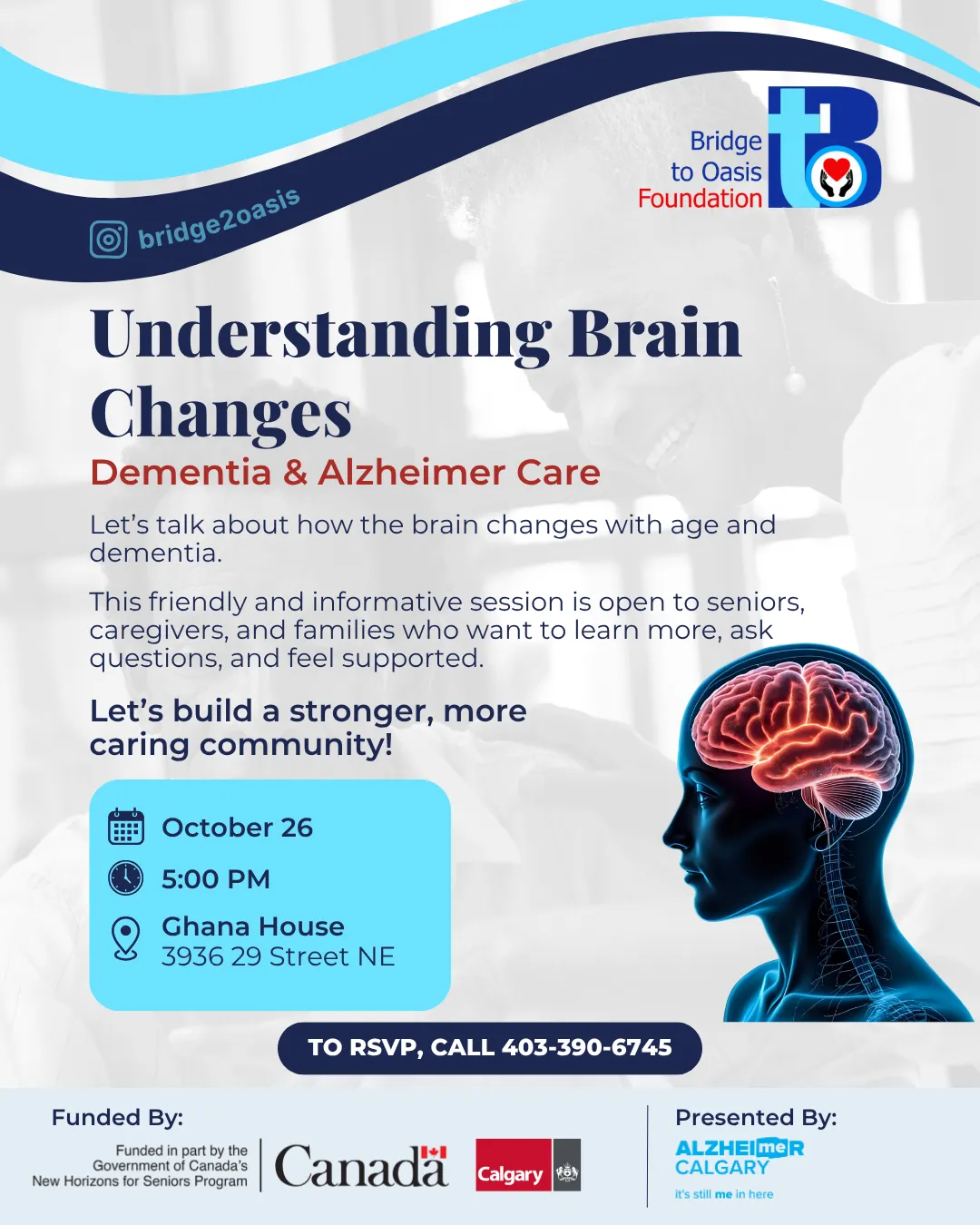 bridge2oasis

Bridge to Oasis Foundation

Understanding Brain Changes

Dementia & Alzheimer Care

Let's talk about how the brain changes with age and dementia.

This friendly and informative session is open to seniors, caregivers, and families who want to learn more, ask questions, and feel supported.

Let's build a stronger, more caring community!

October 26

5:00 PM

Ghana House
3936 29 Street NE

TO RSVP, CALL 403-390-6745

Funded By:

Funded in part by the Government of Canada's New Horizons for Seniors Program

Canada

Calgary

Presented By:

ALZHEIMER CALGARY

it's still me in here